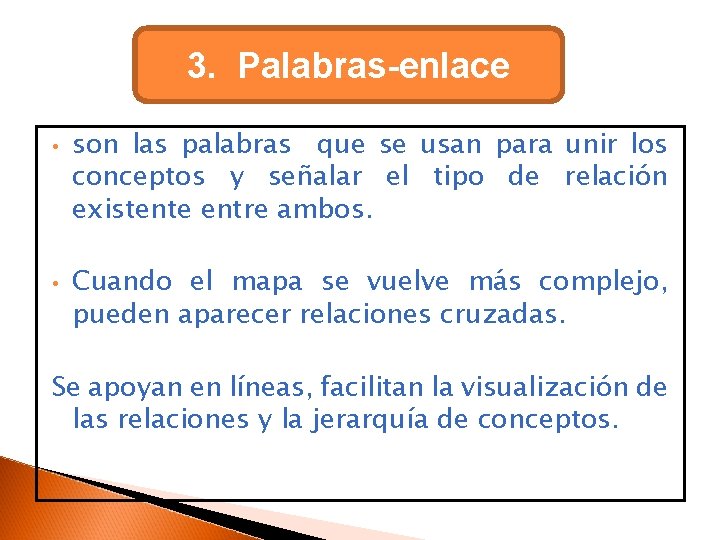 3. Palabras-enlace

• son las palabras que se usan para unir los conceptos y señalar el tipo de relación existente entre ambos.

• Cuando el mapa se vuelve más complejo, pueden aparecer relaciones cruzadas.

Se apoyan en líneas, facilitan la visualización de las relaciones y la jerarquía de conceptos.